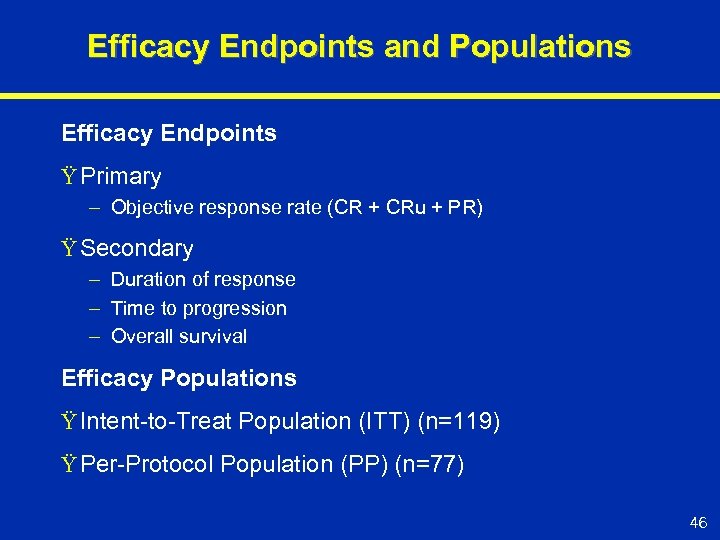 Efficacy Endpoints and Populations

Efficacy Endpoints

Ÿ Primary

– Objective response rate (CR + CRu + PR)

Ÿ Secondary

– Duration of response

– Time to progression

– Overall survival

Efficacy Populations

Ÿ Intent-to-Treat Population (ITT) (n=119)

Ÿ Per-Protocol Population (PP) (n=77)

46